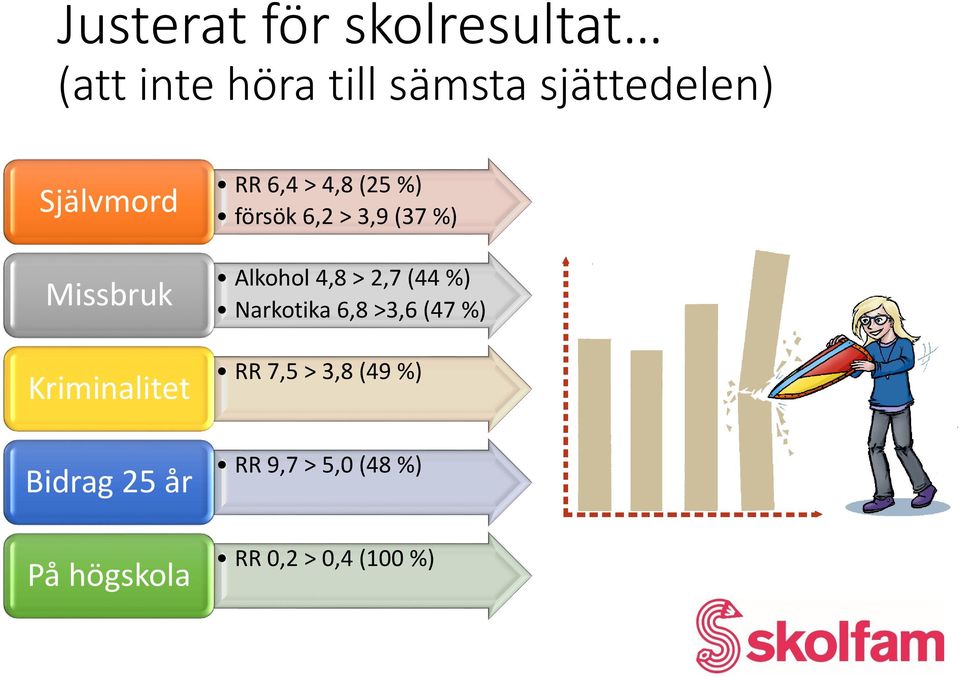 Justerat för skolresultat…
(att inte höra till sämsta sjättedelen)

Självmord
• RR 6,4 > 4,8 (25 %)
• försök 6,2 > 3,9 (37 %)

Missbruk
• Alkohol 4,8 > 2,7 (44 %)
• Narkotika 6,8 >3,6 (47 %)

Kriminalitet
• RR 7,5 > 3,8 (49 %)

Bidrag 25 år
• RR 9,7 > 5,0 (48 %)

På högskola
• RR 0,2 > 0,4 (100 %)

skolfam